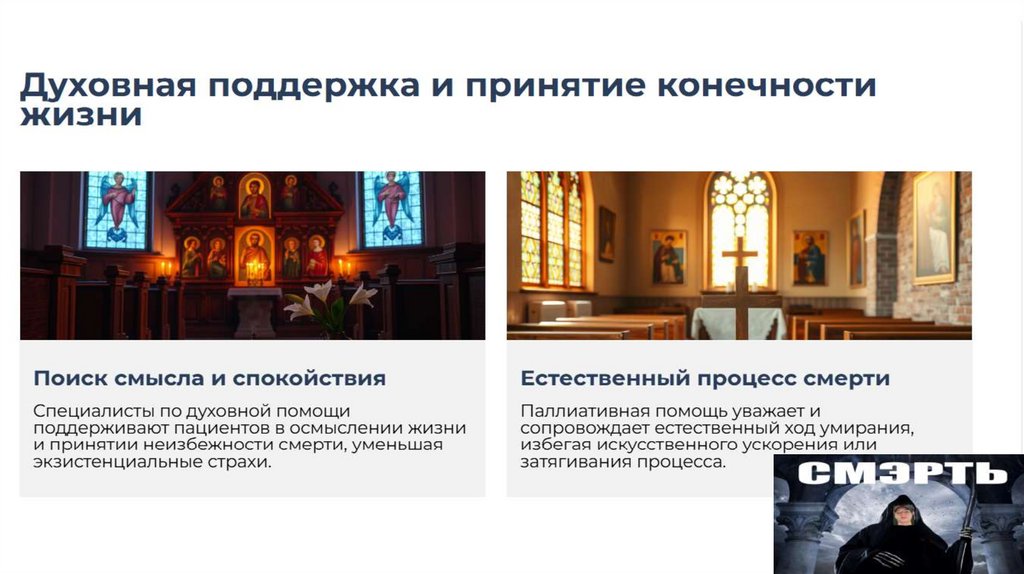 Духовная поддержка и принятие конечности жизни

Поиск смысла и спокойствия

Специалисты по духовной помощи поддерживают пациентов в осмыслении жизни и принятии неизбежности смерти, уменьшая экзистенциальные страхи.

Естественный процесс смерти

Паллиативная помощь уважает и сопровождает естественный ход умирания, избегая искусственного ускорения или затягивания процесса.

СМЭРТЬ